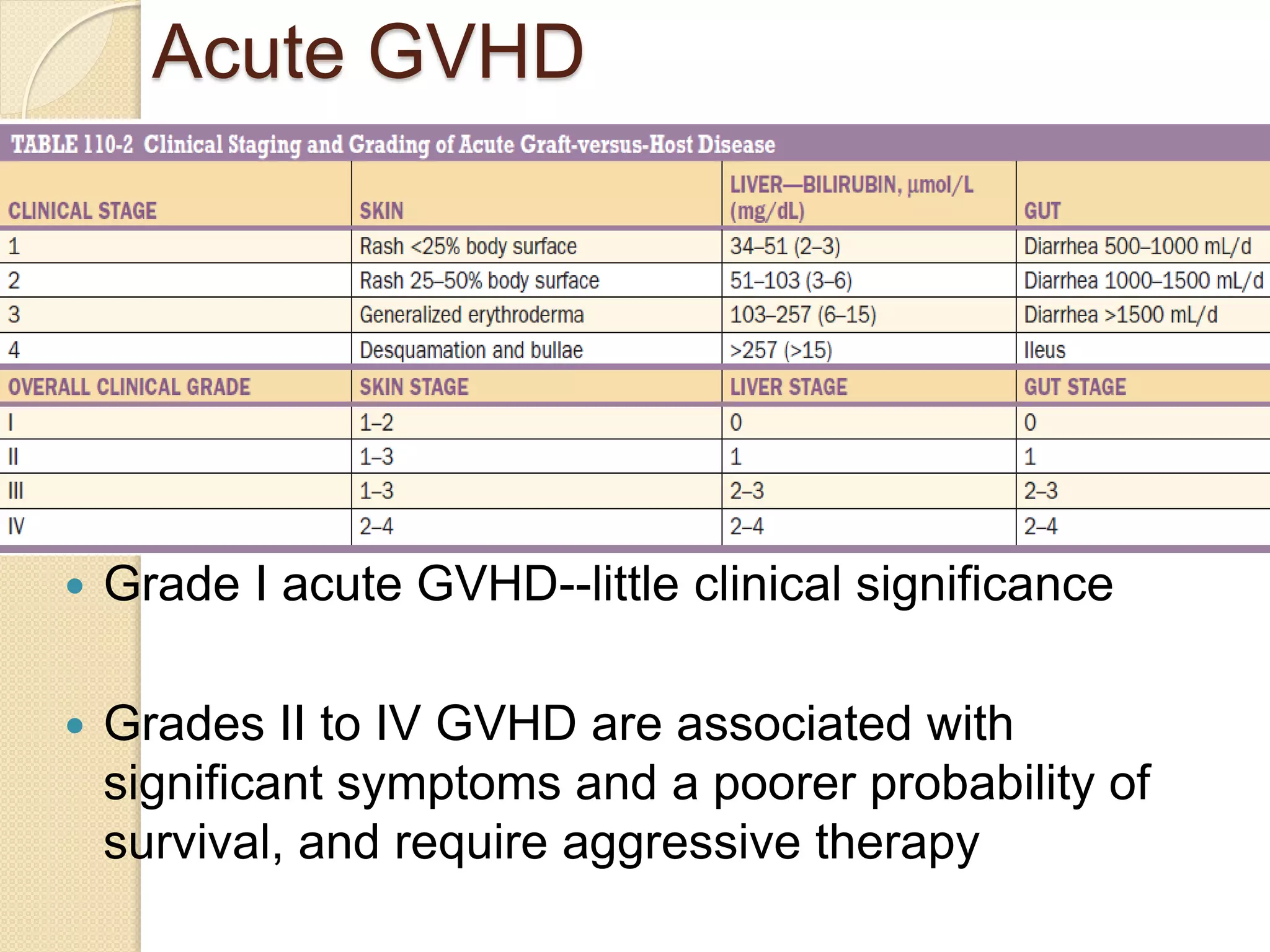 Acute GVHD

TABLE 110-2 Clinical Staging and Grading of Acute Graft-versus-Host Disease

| CLINICAL STAGE | SKIN | LIVER—BILIRUBIN, μmol/L (mg/dL) | GUT |
|---|---|---|---|
| 1 | Rash <25% body surface | 34–51 (2–3) | Diarrhea 500–1000 mL/d |
| 2 | Rash 25–50% body surface | 51–103 (3–6) | Diarrhea 1000–1500 mL/d |
| 3 | Generalized erythroderma | 103–257 (6–15) | Diarrhea >1500 mL/d |
| 4 | Desquamation and bullae | >257 (>15) | Ileus |
| OVERALL CLINICAL GRADE | SKIN STAGE | LIVER STAGE | GUT STAGE |
| I | 1–2 | 0 | 0 |
| II | 1–3 | 1 | 1 |
| III | 1–3 | 2–3 | 2–3 |
| IV | 2–4 | 2–4 | 2–4 |

• Grade I acute GVHD--little clinical significance

• Grades II to IV GVHD are associated with significant symptoms and a poorer probability of survival, and require aggressive therapy